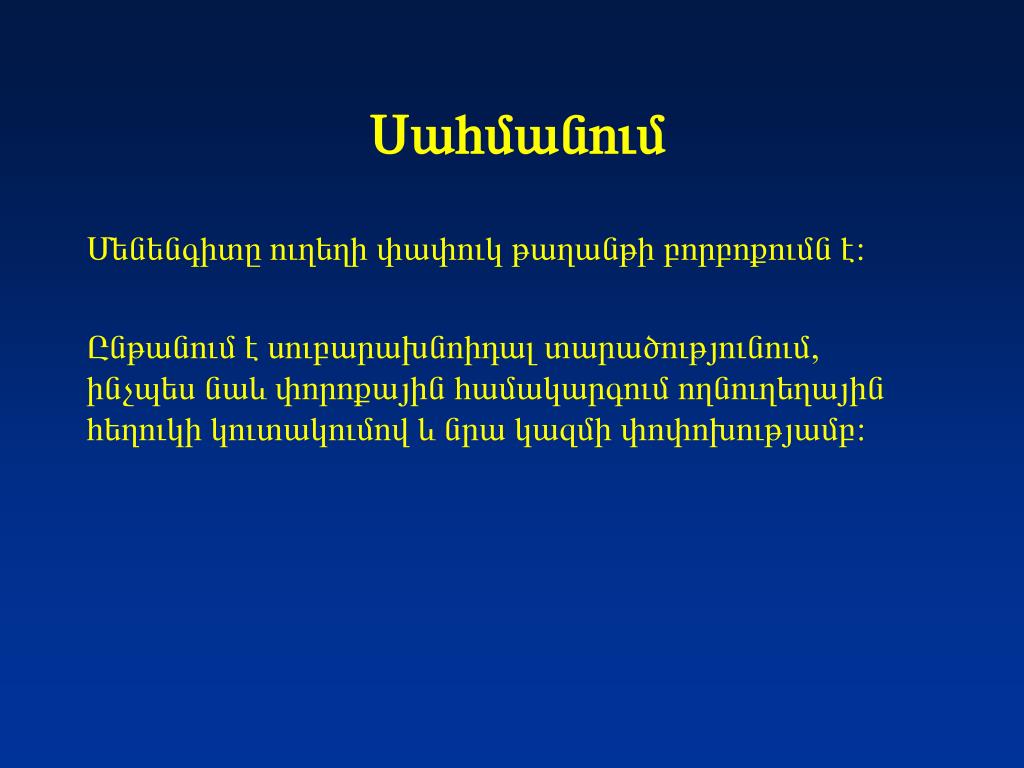 Սահմանում

Մենենգիտը ուղեղի փափուկ թաղանթի բորբոքումն է:

Ընթանում է սուբարախնոիդալ տարածությունում, ինչպես նաև փորոքային համակարգում ողնուղեղային հեղուկի կուտակումով և նրա կազմի փոփոխությամբ: